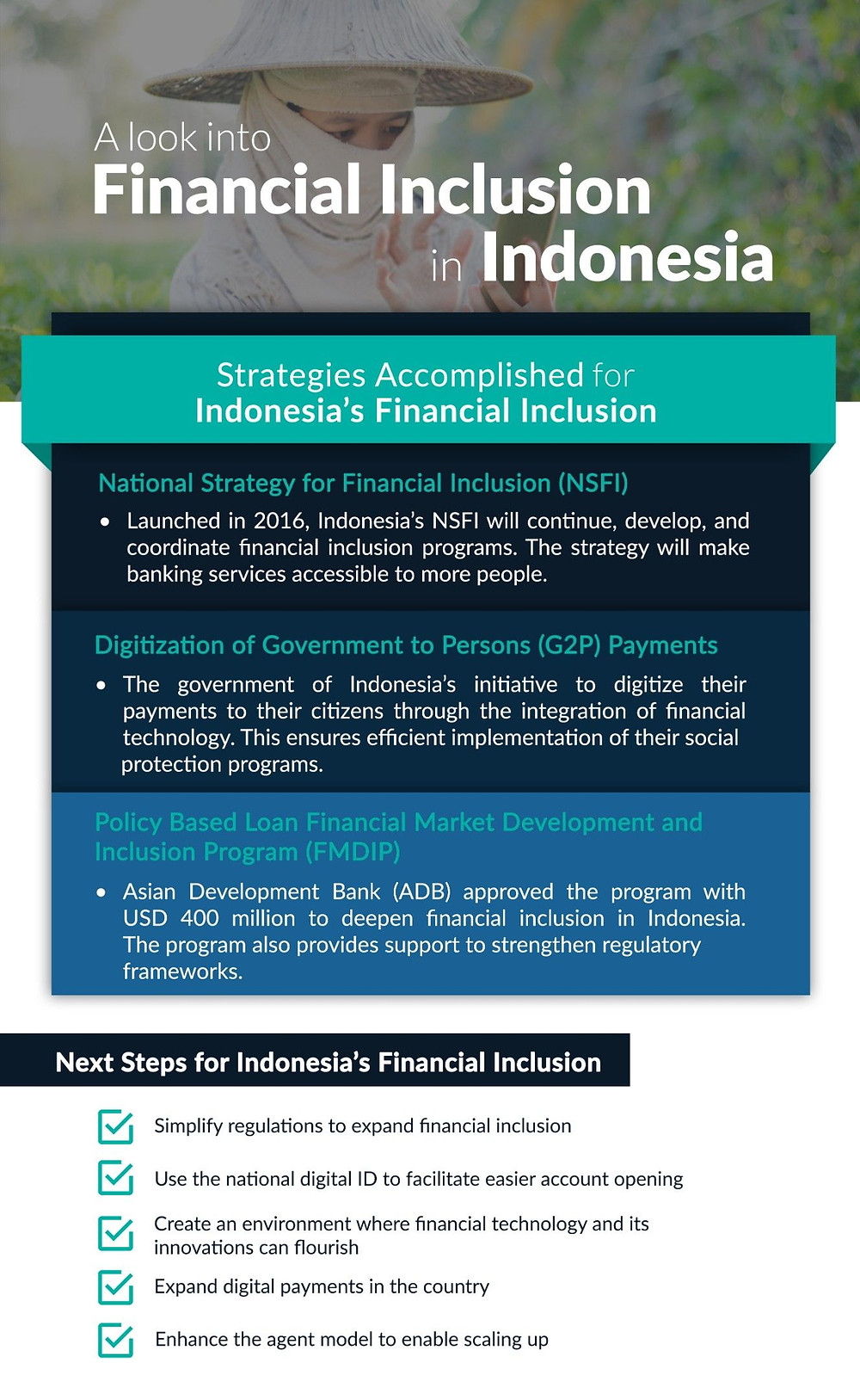 A look into
Financial Inclusion
in Indonesia

Strategies Accomplished for
Indonesia's Financial Inclusion

National Strategy for Financial Inclusion (NSFI)

• Launched in 2016, Indonesia's NSFI will continue, develop, and coordinate financial inclusion programs. The strategy will make banking services accessible to more people.

Digitization of Government to Persons (G2P) Payments

• The government of Indonesia's initiative to digitize their payments to their citizens through the integration of financial technology. This ensures efficient implementation of their social protection programs.

Policy Based Loan Financial Market Development and Inclusion Program (FMDIP)

• Asian Development Bank (ADB) approved the program with USD 400 million to deepen financial inclusion in Indonesia. The program also provides support to strengthen regulatory frameworks.

Next Steps for Indonesia's Financial Inclusion

Simplify regulations to expand financial inclusion

Use the national digital ID to facilitate easier account opening

Create an environment where financial technology and its innovations can flourish

Expand digital payments in the country

Enhance the agent model to enable scaling up